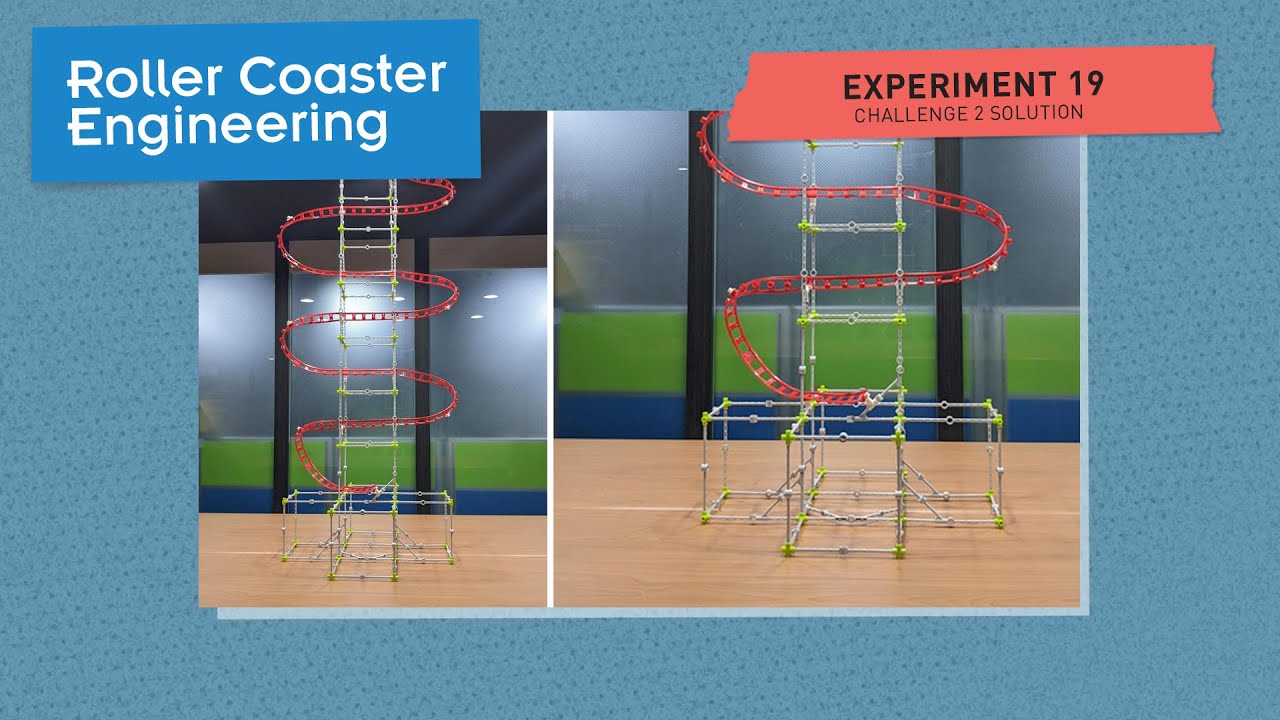 Roller Coaster Engineering

EXPERIMENT 19
CHALLENGE 2 SOLUTION